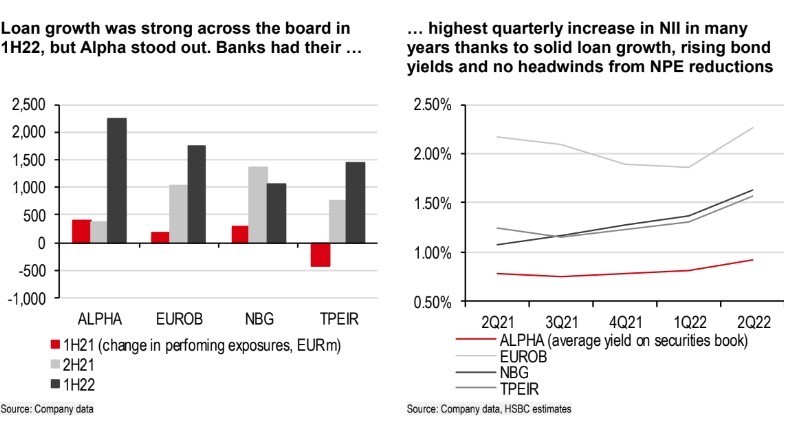 Loan growth was strong across the board in 1H22, but Alpha stood out. Banks had their …

2,500
2,000
1,500
1,000
500
0
-500
-1,000

ALPHA EUROB NBG TPEIR

1H21 (change in perfoming exposures, EURm)
2H21
1H22

Source: Company data

… highest quarterly increase in NII in many years thanks to solid loan growth, rising bond yields and no headwinds from NPE reductions

2.50%
2.00%
1.50%
1.00%
0.50%

2Q21 3Q21 4Q21 1Q22 2Q22

ALPHA (average yield on securities book)
EUROB
NBG
TPEIR

Source: Company data, HSBC estimates